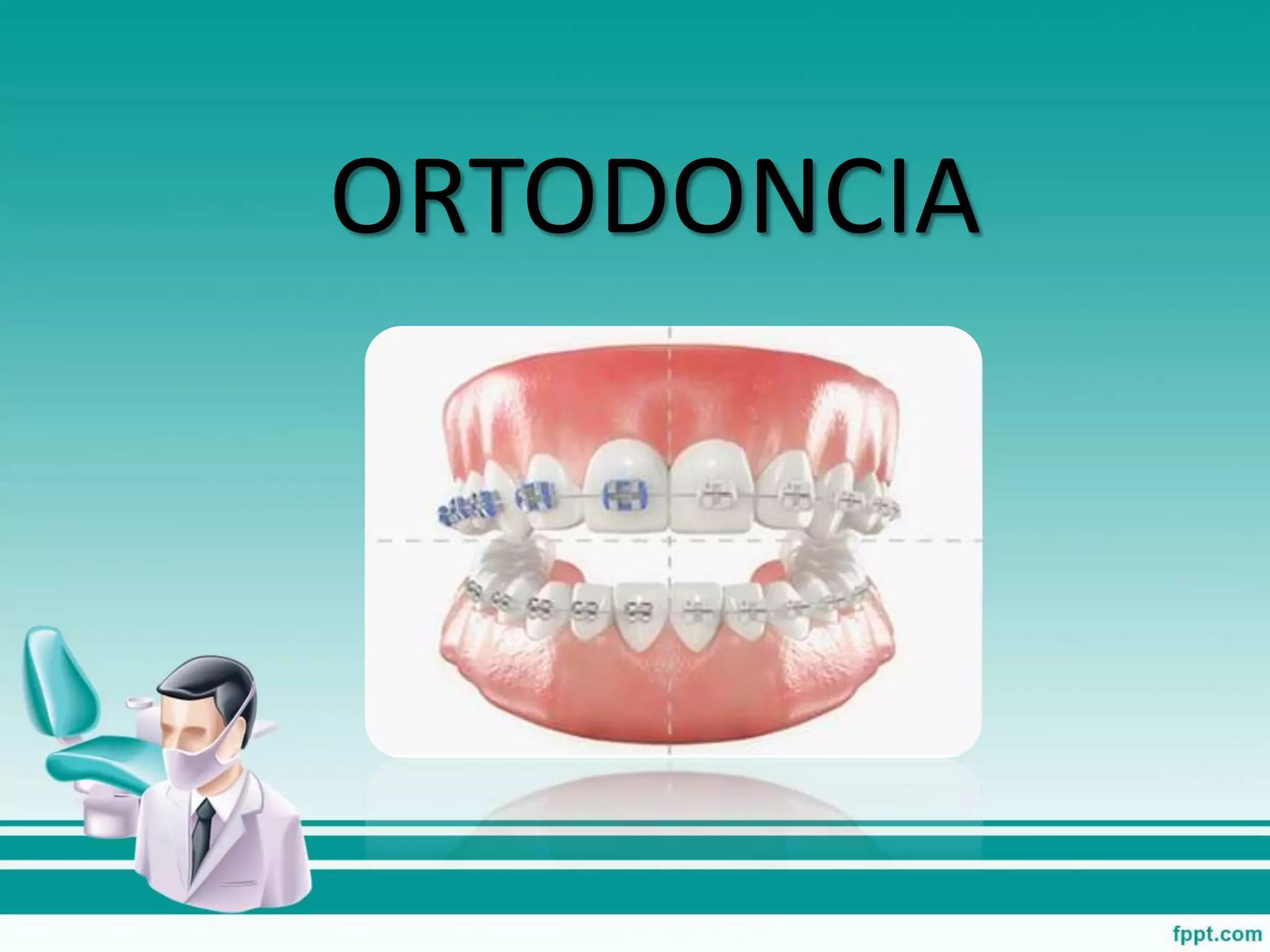 ORTODONCIA

fppt.com